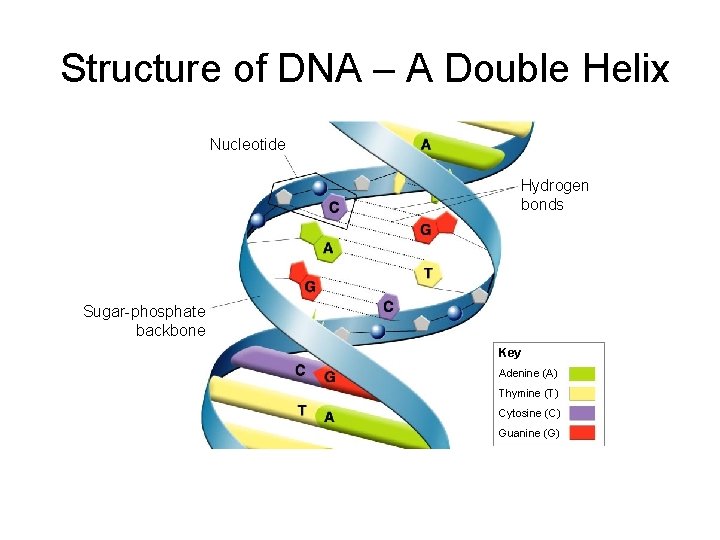 Structure of DNA – A Double Helix

Nucleotide

A

Hydrogen bonds

C

G

A

T

G

C

Sugar-phosphate backbone

C G

T A

Key
Adenine (A)
Thymine (T)
Cytosine (C)
Guanine (G)